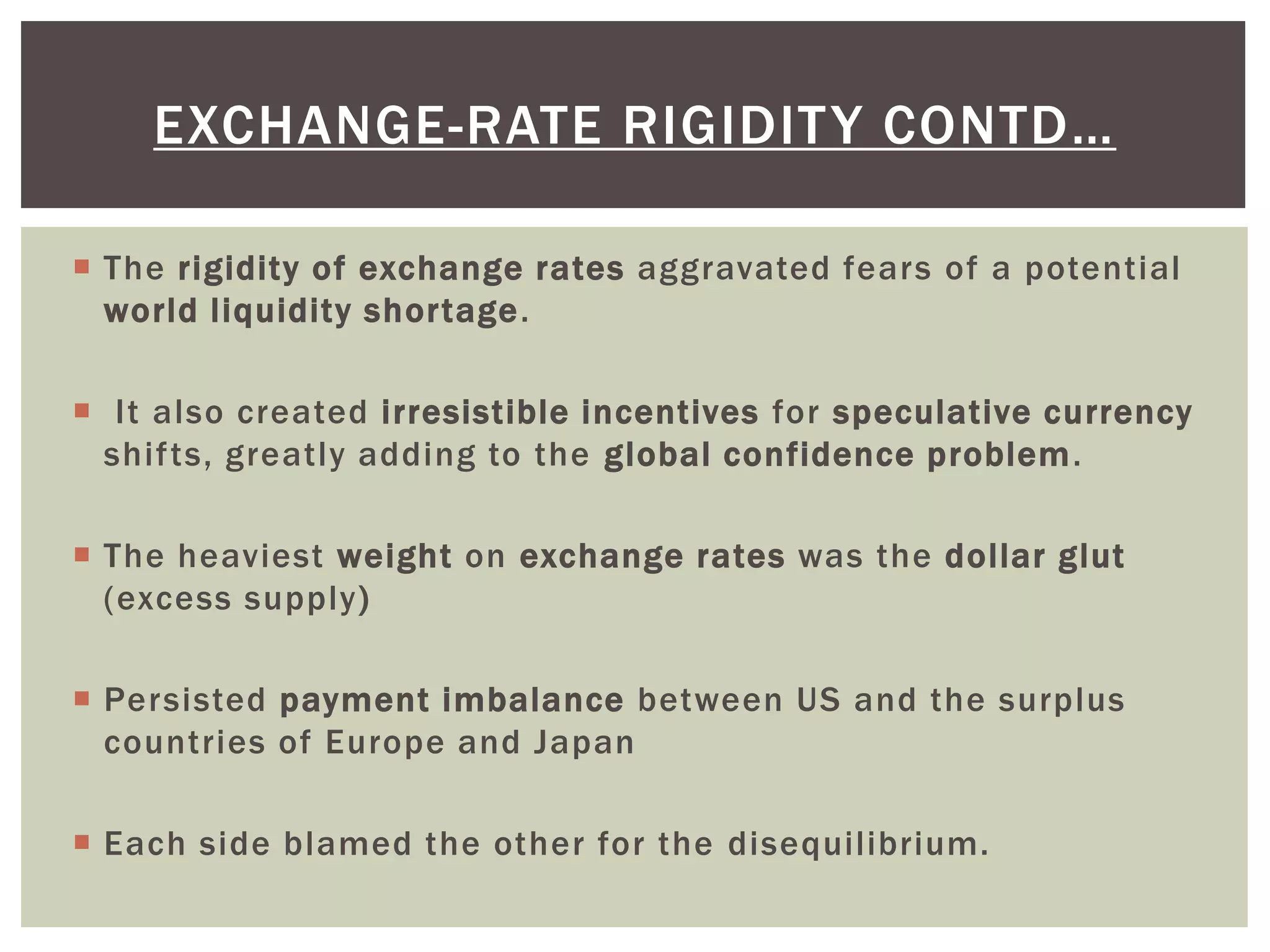 EXCHANGE-RATE RIGIDITY CONTD…

▪ The rigidity of exchange rates aggravated fears of a potential world liquidity shortage.

▪ It also created irresistible incentives for speculative currency shifts, greatly adding to the global confidence problem.

▪ The heaviest weight on exchange rates was the dollar glut (excess supply)

▪ Persisted payment imbalance between US and the surplus countries of Europe and Japan

▪ Each side blamed the other for the disequilibrium.